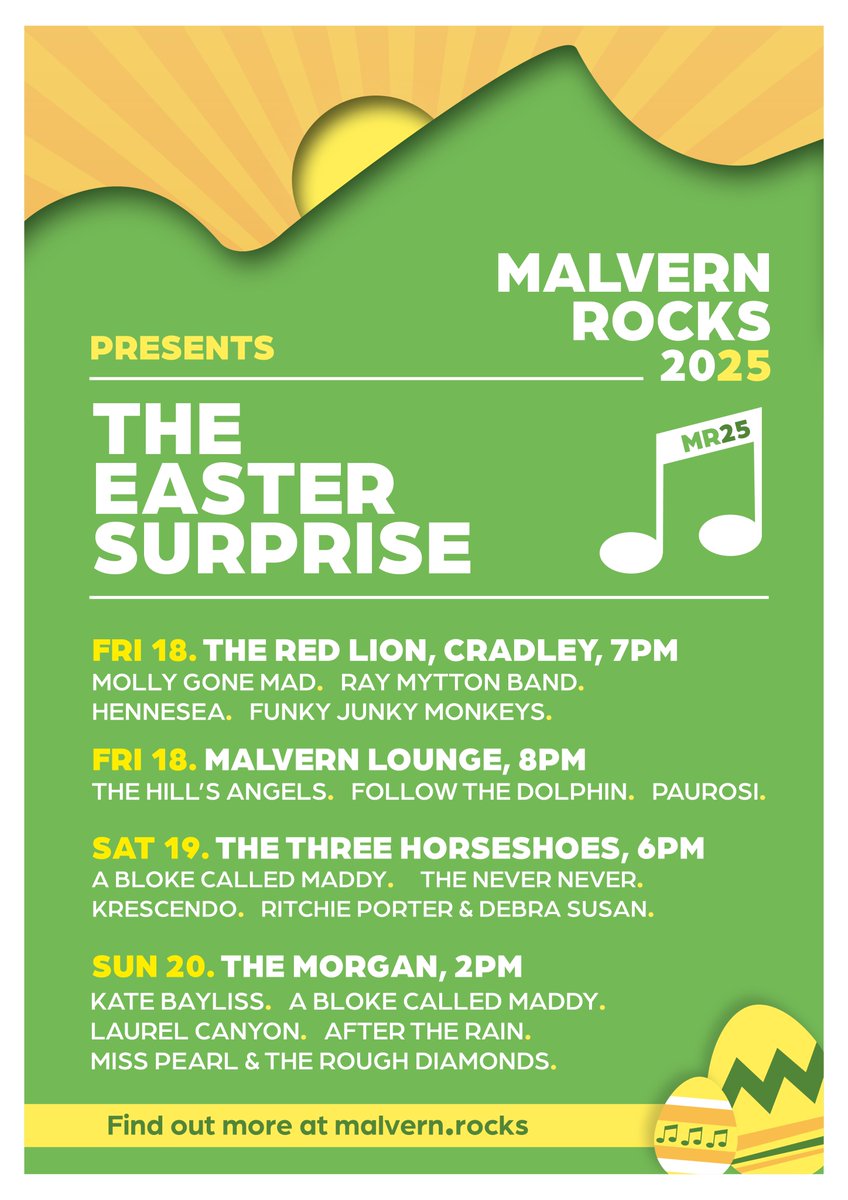 MALVERN ROCKS 2025

PRESENTS

THE EASTER SURPRISE

MR25

FRI 18. THE RED LION, CRADLEY, 7PM
MOLLY GONE MAD. RAY MYTTON BAND. HENNESEA. FUNKY JUNKY MONKEYS.

FRI 18. MALVERN LOUNGE, 8PM
THE HILL'S ANGELS. FOLLOW THE DOLPHIN. PAUROSI.

SAT 19. THE THREE HORSESHOES, 6PM
A BLOKE CALLED MADDY. THE NEVER NEVER. KRESCENDO. RITCHIE PORTER & DEBRA SUSAN.

SUN 20. THE MORGAN, 2PM
KATE BAYLISS. A BLOKE CALLED MADDY. LAUREL CANYON. AFTER THE RAIN. MISS PEARL & THE ROUGH DIAMONDS.

Find out more at malvern.rocks